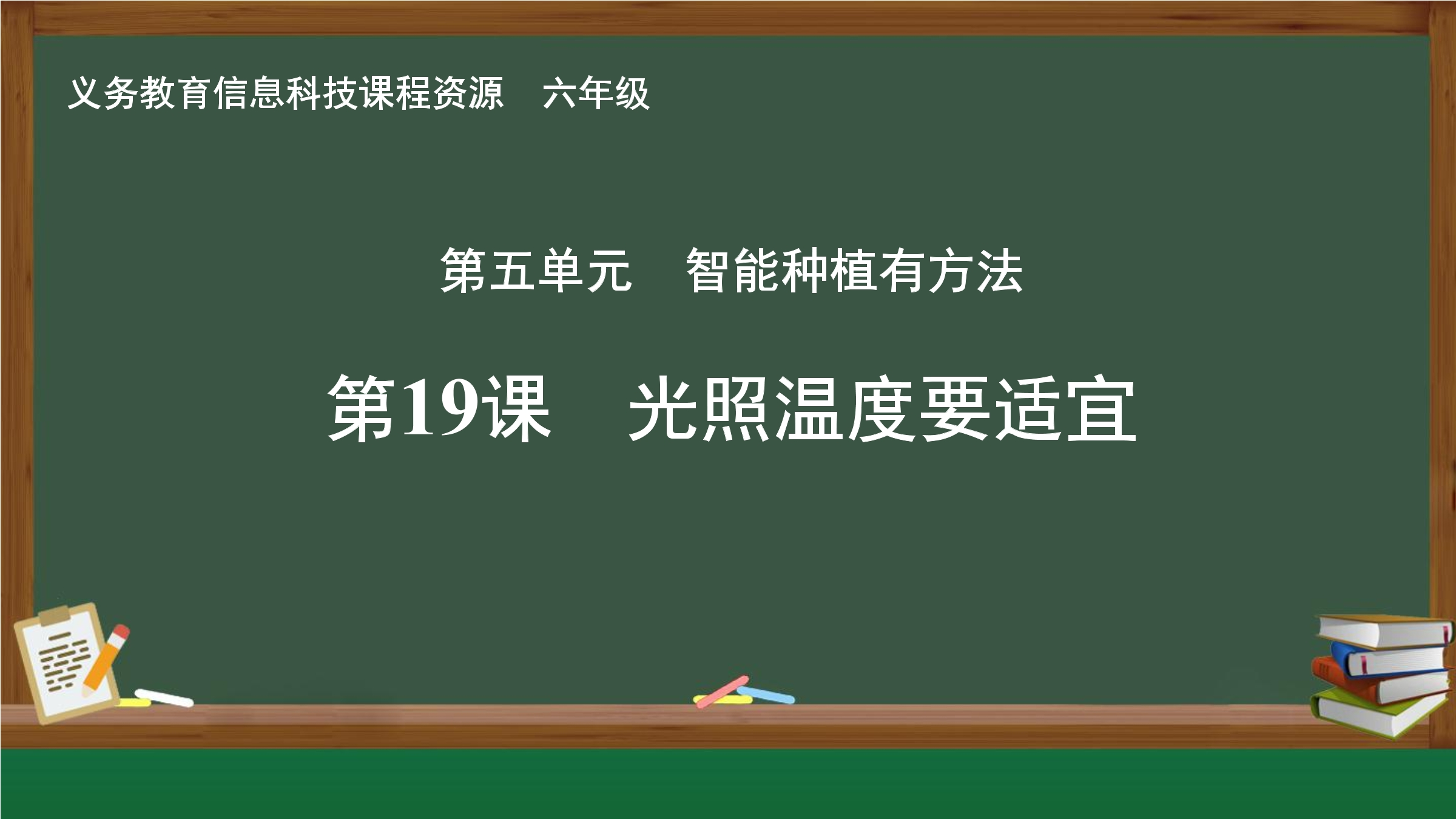 义务教育信息科技课程资源　六年级

第五单元　智能种植有方法

第19课　光照温度要适宜